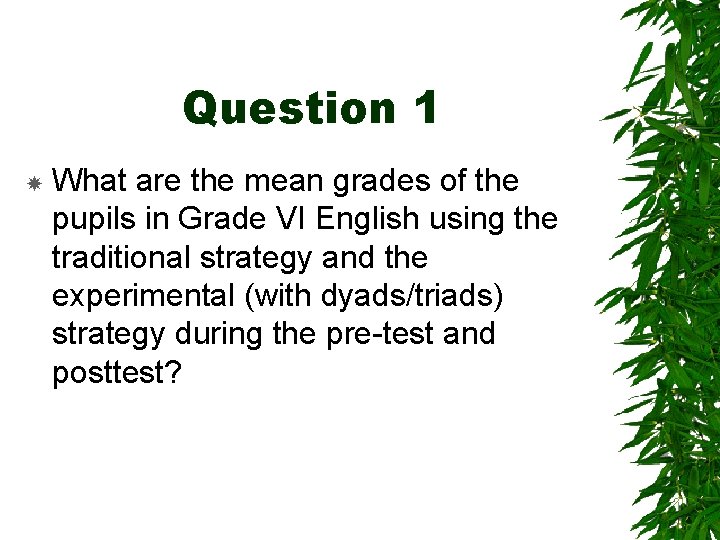 Question 1

What are the mean grades of the pupils in Grade VI English using the traditional strategy and the experimental (with dyads/triads) strategy during the pre-test and posttest?